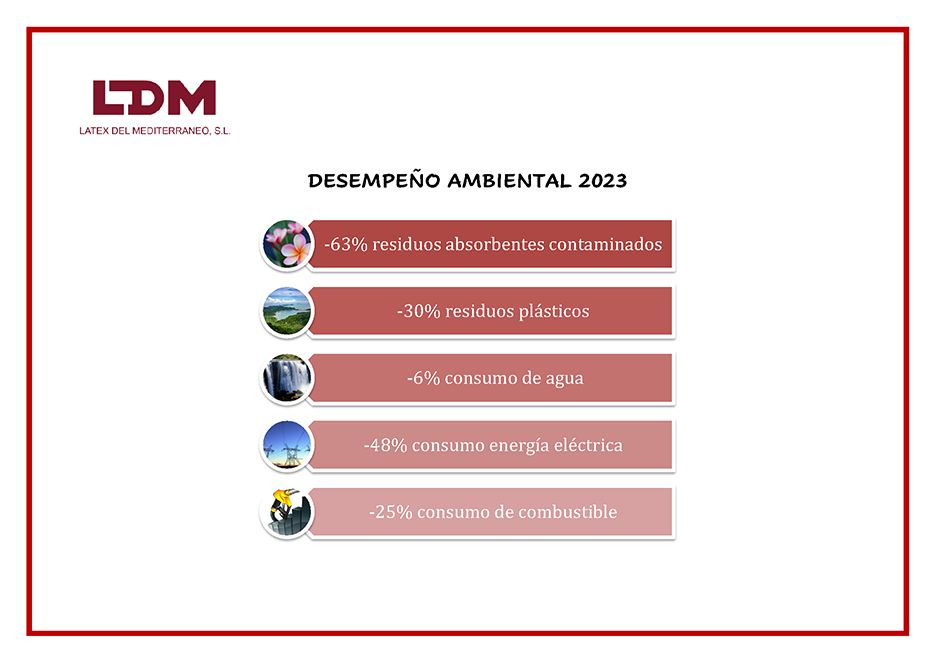 LDM
LATEX DEL MEDITERRANEO, S.L.

DESEMPEÑO AMBIENTAL 2023

-63% residuos absorbentes contaminados

-30% residuos plásticos

-6% consumo de agua

-48% consumo energía eléctrica

-25% consumo de combustible